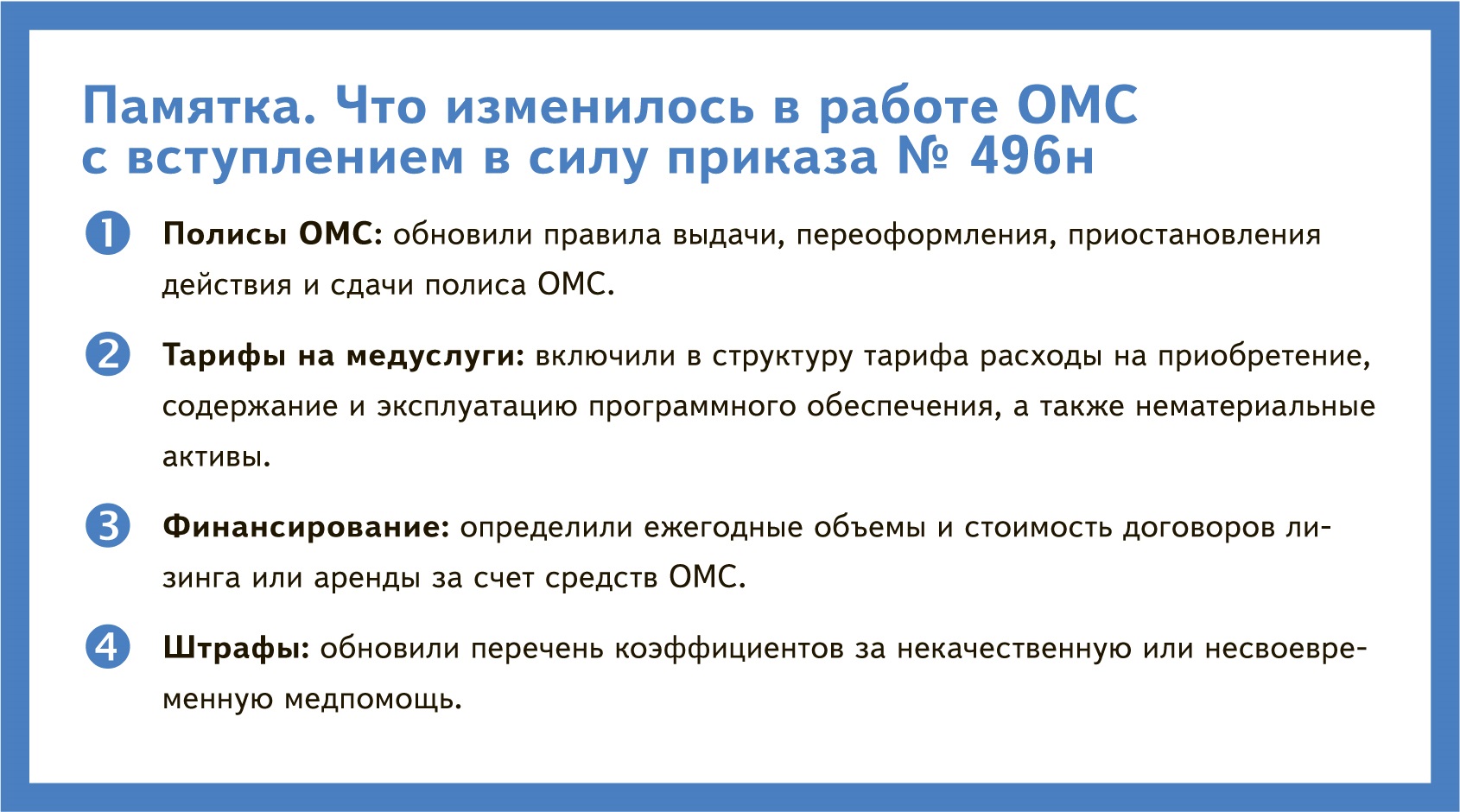 Памятка. Что изменилось в работе ОМС с вступлением в силу приказа № 496н

1 Полисы ОМС: обновили правила выдачи, переоформления, приостановления действия и сдачи полиса ОМС.

2 Тарифы на медуслуги: включили в структуру тарифа расходы на приобретение, содержание и эксплуатацию программного обеспечения, а также нематериальные активы.

3 Финансирование: определили ежегодные объемы и стоимость договоров лизинга или аренды за счет средств ОМС.

4 Штрафы: обновили перечень коэффициентов за некачественную или несвоевременную медпомощь.